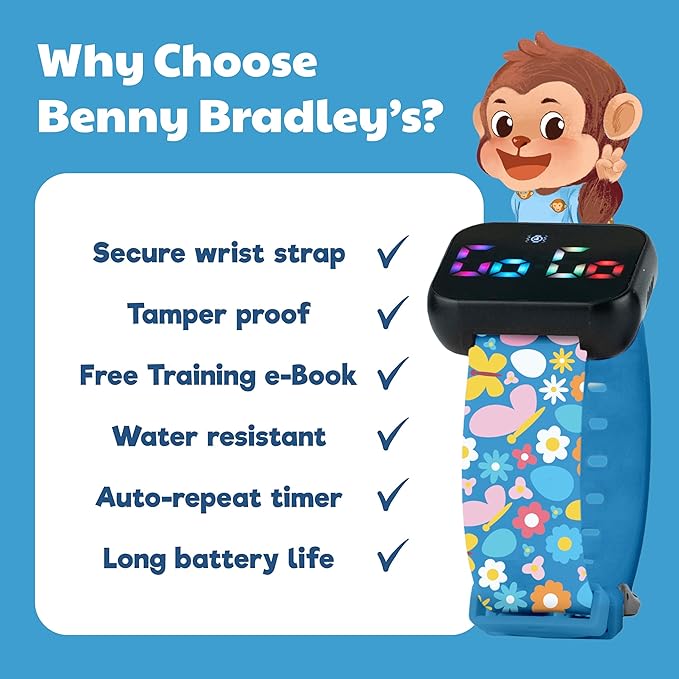 Why Choose Benny Bradley's?

Secure wrist strap ✓
Tamper proof ✓
Free Training e-Book ✓
Water resistant ✓
Auto-repeat timer ✓
Long battery life ✓

Go Go